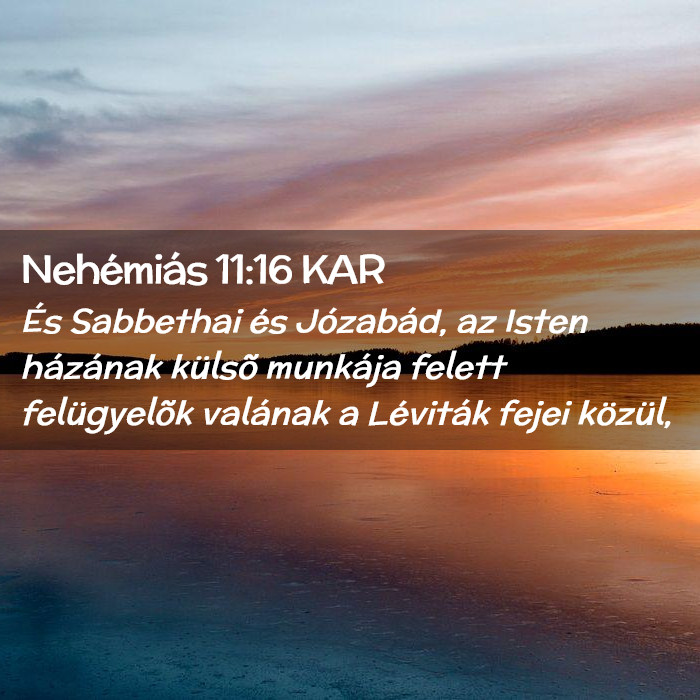 Nehémiás 11:16 KAR
És Sabbethai és Józabád, az Isten házának külsõ munkája felett felügyelõk valának a Léviták fejei közül,